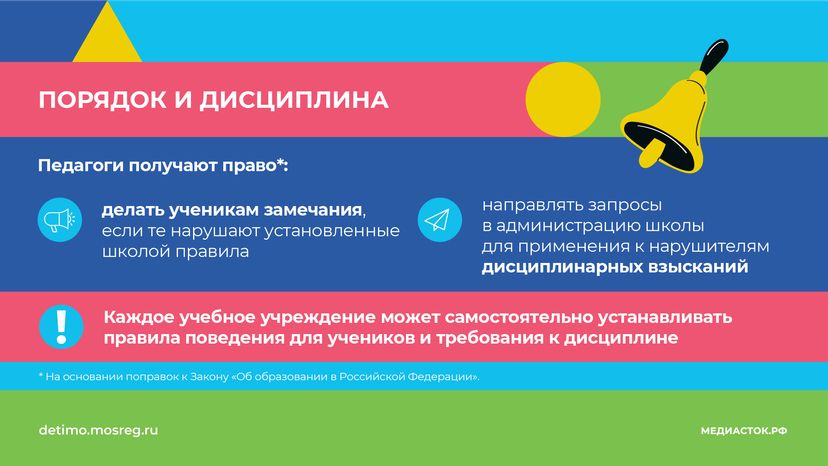 ПОРЯДОК И ДИСЦИПЛИНА

Педагоги получают право*:

делать ученикам замечания, если те нарушают установленные школой правила

направлять запросы в администрацию школы для применения к нарушителям дисциплинарных взысканий

Каждое учебное учреждение может самостоятельно устанавливать правила поведения для учеников и требования к дисциплине

* На основании поправок к Закону «Об образовании в Российской Федерации».

detimo.mosreg.ru

МЕДИАСТОК.РФ